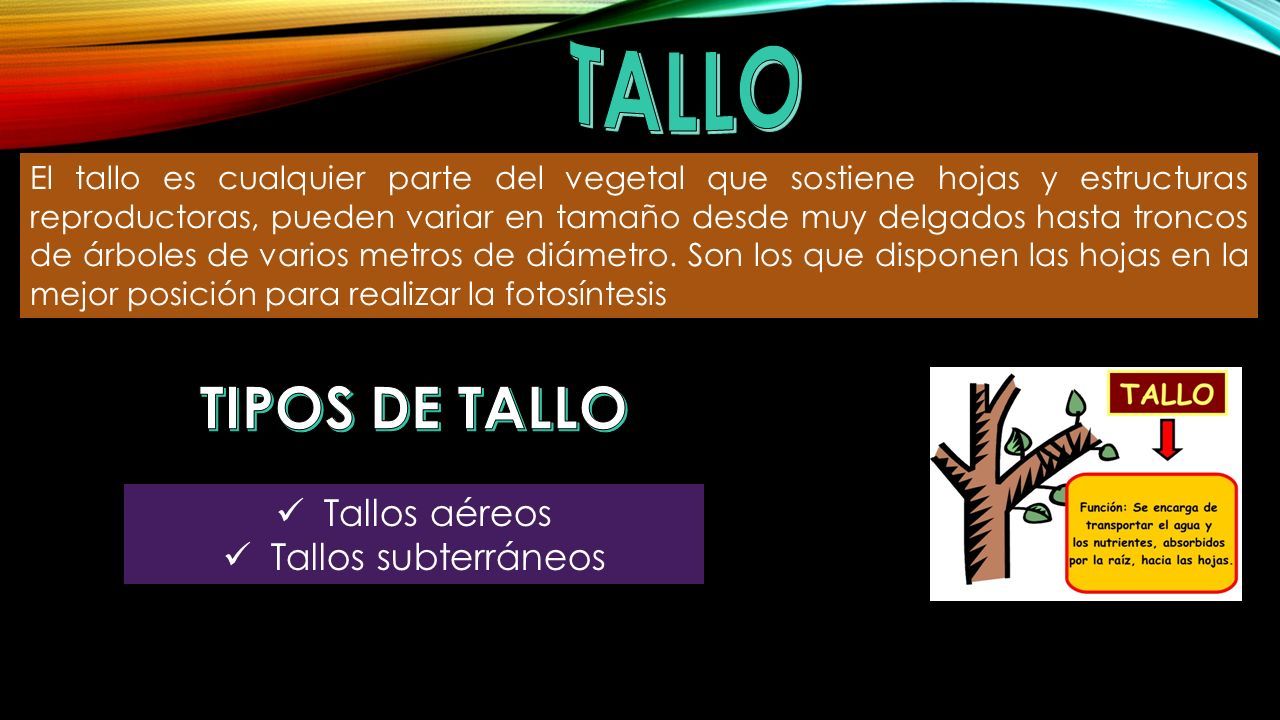 TALLO

El tallo es cualquier parte del vegetal que sostiene hojas y estructuras reproductoras, pueden variar en tamaño desde muy delgados hasta troncos de árboles de varios metros de diámetro. Son los que disponen las hojas en la mejor posición para realizar la fotosíntesis

TIPOS DE TALLO

✓ Tallos aéreos
✓ Tallos subterráneos

TALLO

Función: Se encarga de transportar el agua y los nutrientes, absorbidos por la raíz, hacia las hojas.